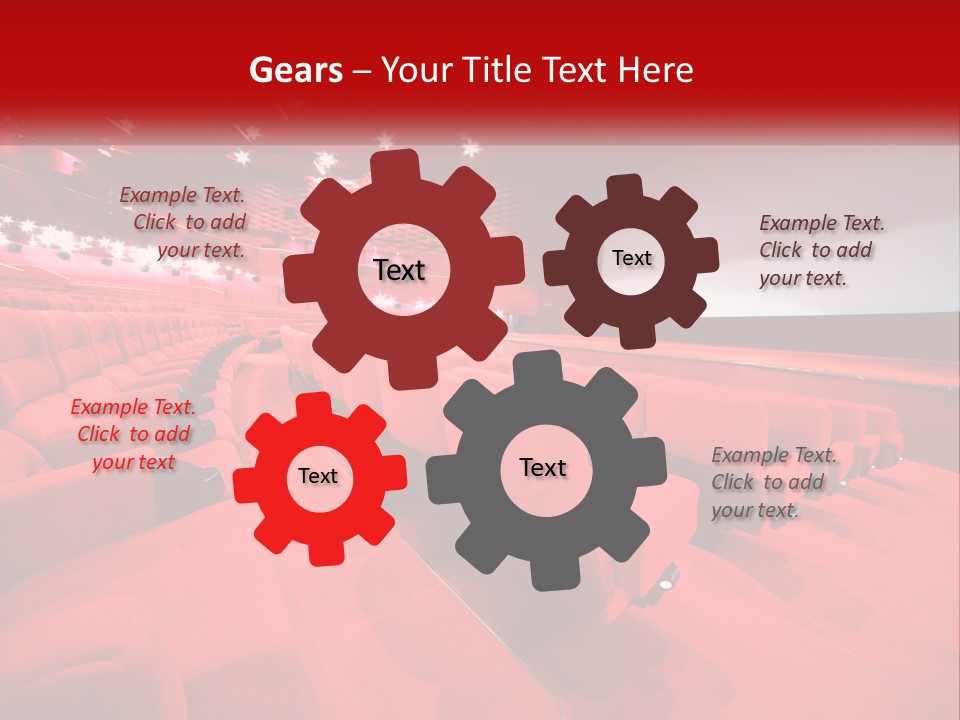 Gears – Your Title Text Here

Example Text. Click to add your text.

Text

Text

Example Text. Click to add your text.

Example Text. Click to add your text

Text

Text

Example Text. Click to add your text.